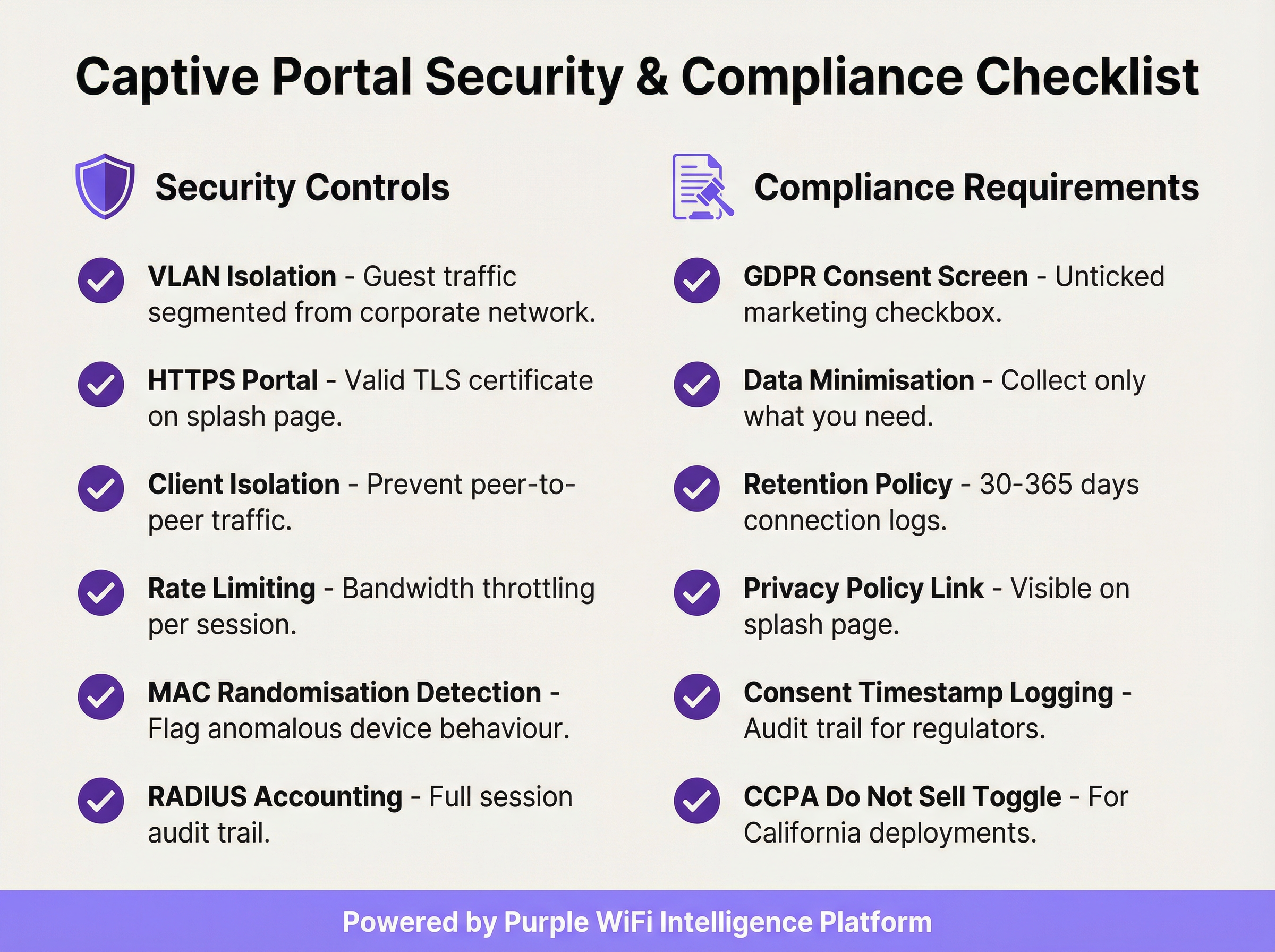 Captive Portal Security & Compliance Checklist

Security Controls

VLAN Isolation - Guest traffic segmented from corporate network.

HTTPS Portal - Valid TLS certificate on splash page.

Client Isolation - Prevent peer-to-peer traffic.

Rate Limiting - Bandwidth throttling per session.

MAC Randomisation Detection - Flag anomalous device behaviour.

RADIUS Accounting - Full session audit trail.

Compliance Requirements

GDPR Consent Screen - Unticked marketing checkbox.

Data Minimisation - Collect only what you need.

Retention Policy - 30-365 days connection logs.

Privacy Policy Link - Visible on splash page.

Consent Timestamp Logging - Audit trail for regulators.

CCPA Do Not Sell Toggle - For California deployments.

Powered by Purple WiFi Intelligence Platform